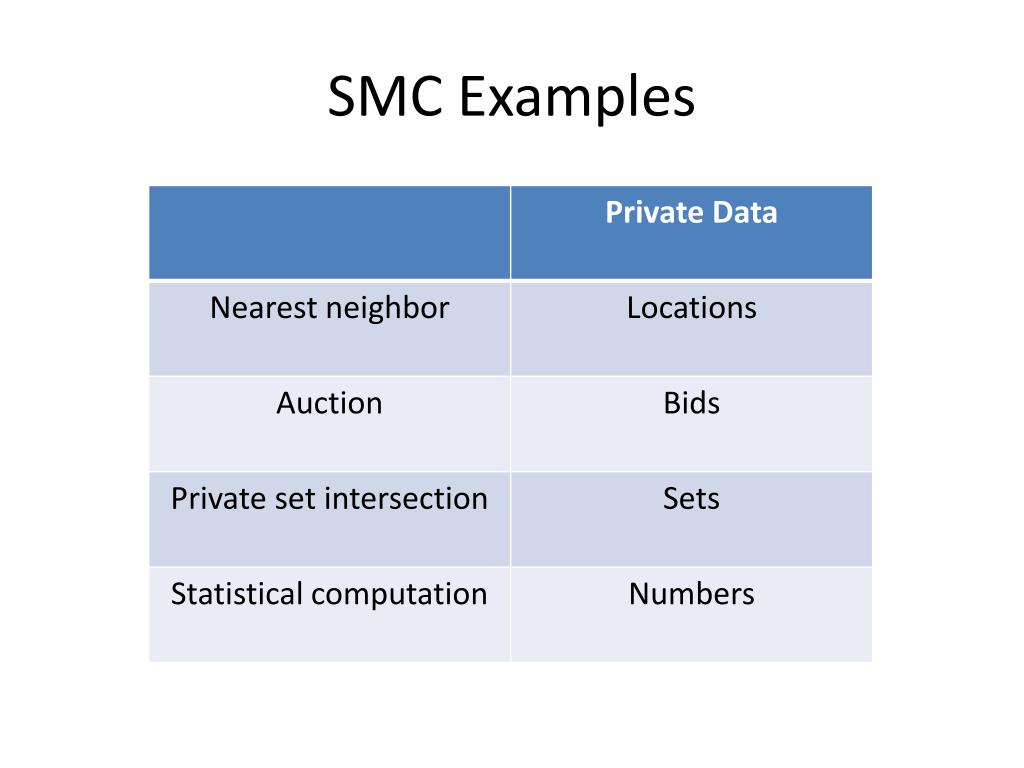 SMC Examples

| | Private Data |
|---|---|
| Nearest neighbor | Locations |
| Auction | Bids |
| Private set intersection | Sets |
| Statistical computation | Numbers |